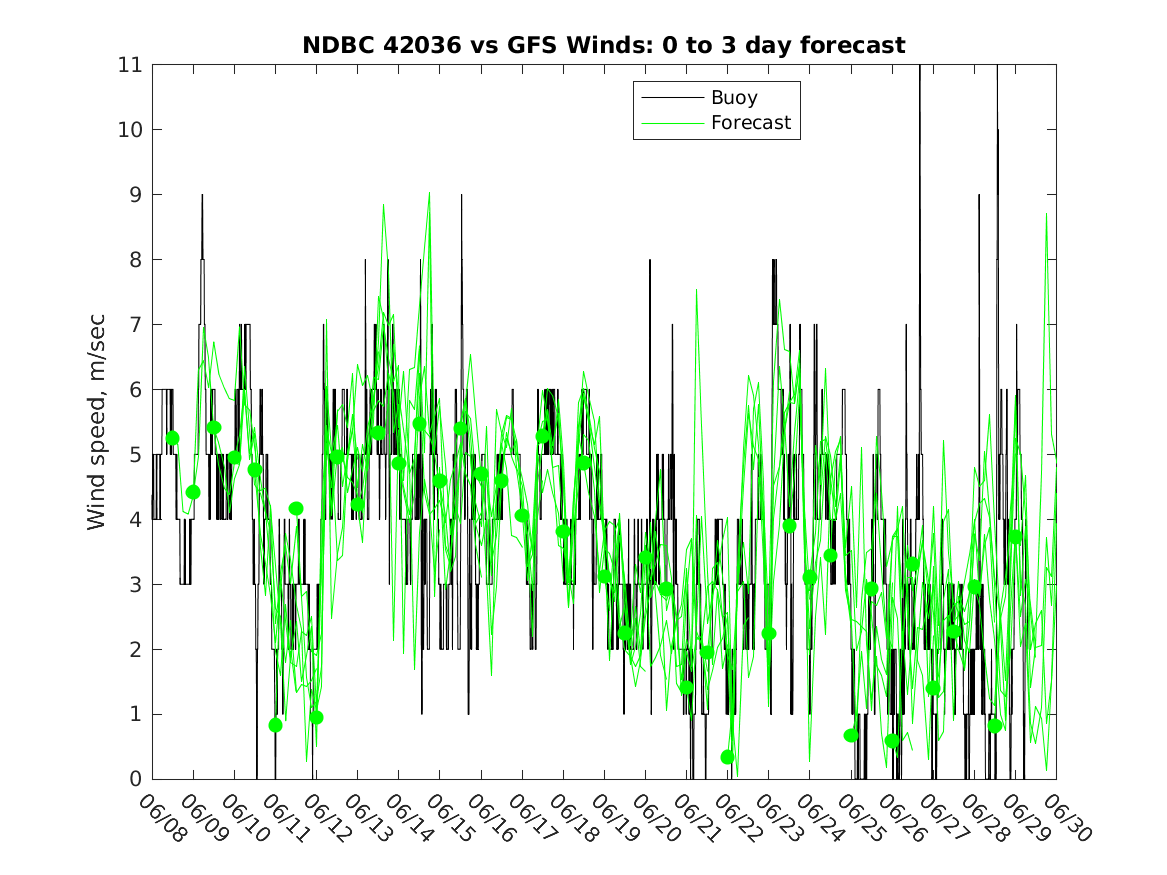 NDBC 42036 vs GFS Winds: 0 to 3 day forecast

Buoy
Forecast

Wind speed, m/sec

11
10
9
8
7
6
5
4
3
2
1
0

06/08
06/09
06/10
06/11
06/12
06/13
06/14
06/15
06/16
06/17
06/18
06/19
06/20
06/21
06/22
06/23
06/24
06/25
06/26
06/27
06/28
06/29
06/30